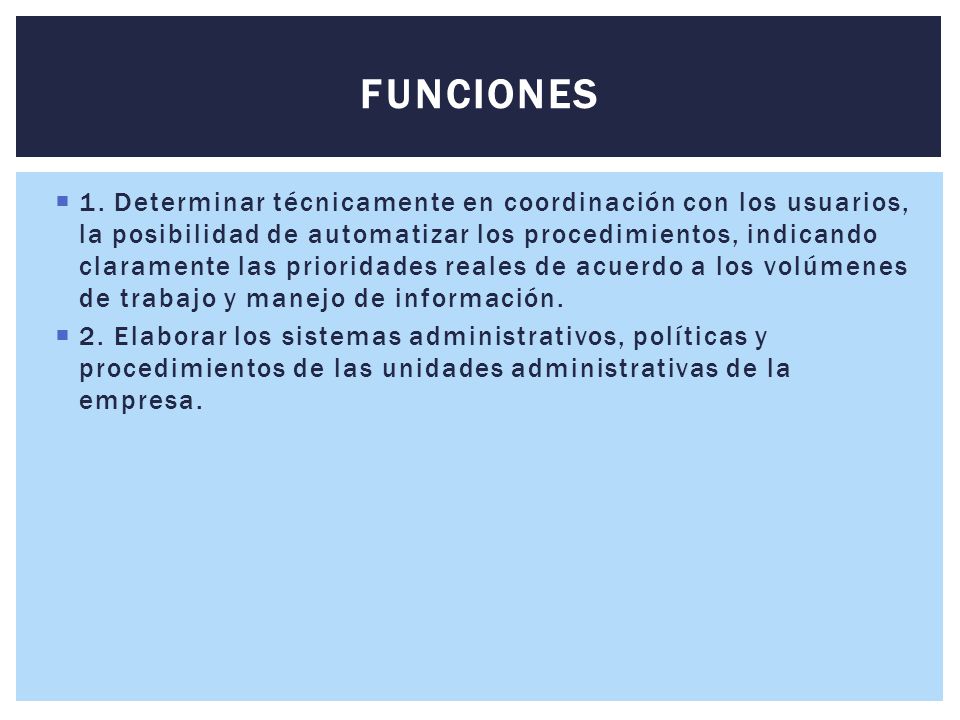 FUNCIONES

1. Determinar técnicamente en coordinación con los usuarios, la posibilidad de automatizar los procedimientos, indicando claramente las prioridades reales de acuerdo a los volúmenes de trabajo y manejo de información.

2. Elaborar los sistemas administrativos, políticas y procedimientos de las unidades administrativas de la empresa.